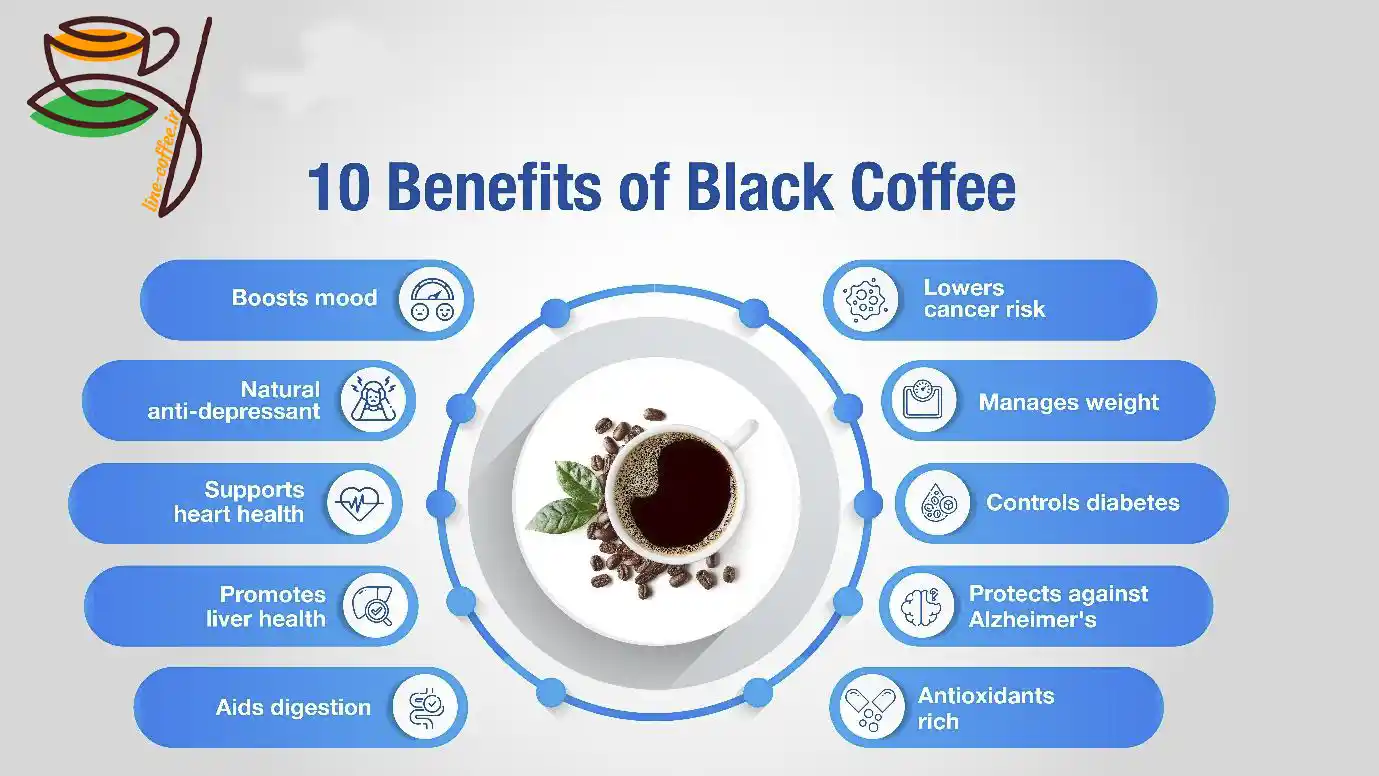 line-coffee.ir

10 Benefits of Black Coffee

Boosts mood

Natural anti-depressant

Supports heart health

Promotes liver health

Aids digestion

Lowers cancer risk

Manages weight

Controls diabetes

Protects against Alzheimer's

Antioxidants rich